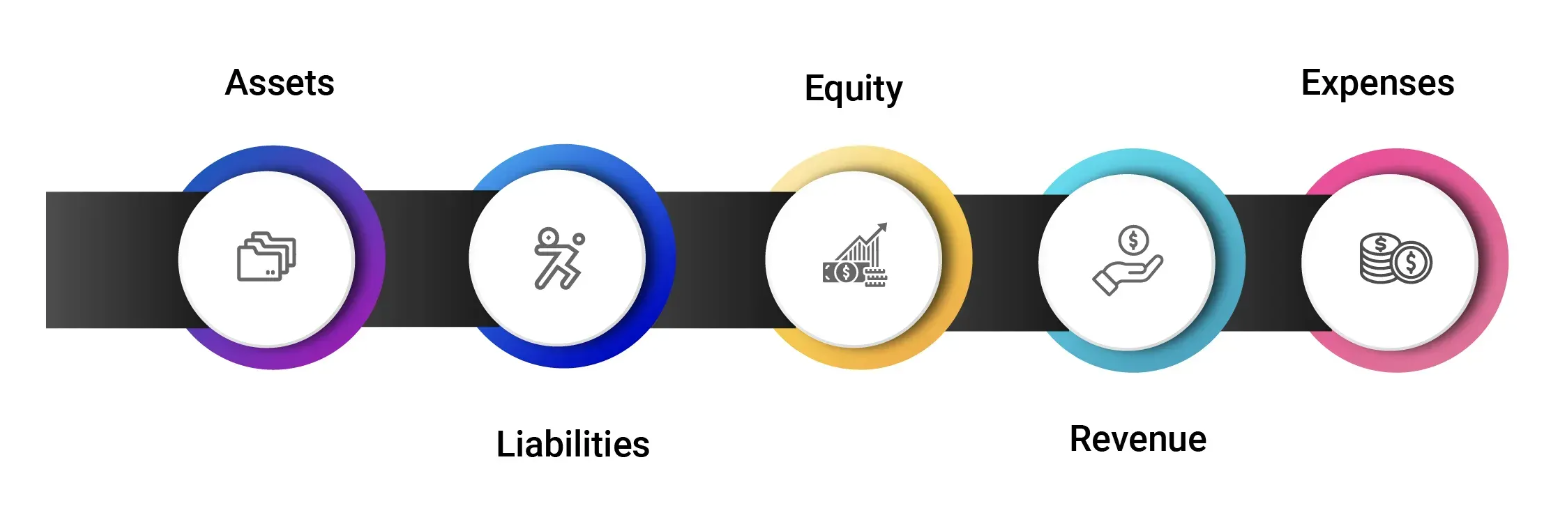 Assets

Liabilities

Equity

Revenue

Expenses